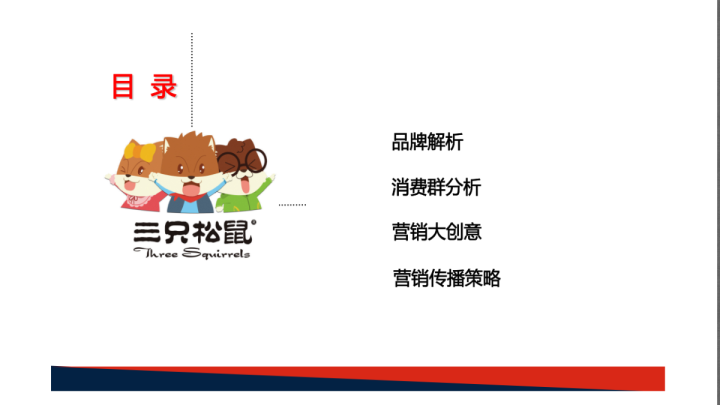 目 录

三只松鼠®
Three Squirrels

品牌解析

消费群分析

营销大创意

营销传播策略